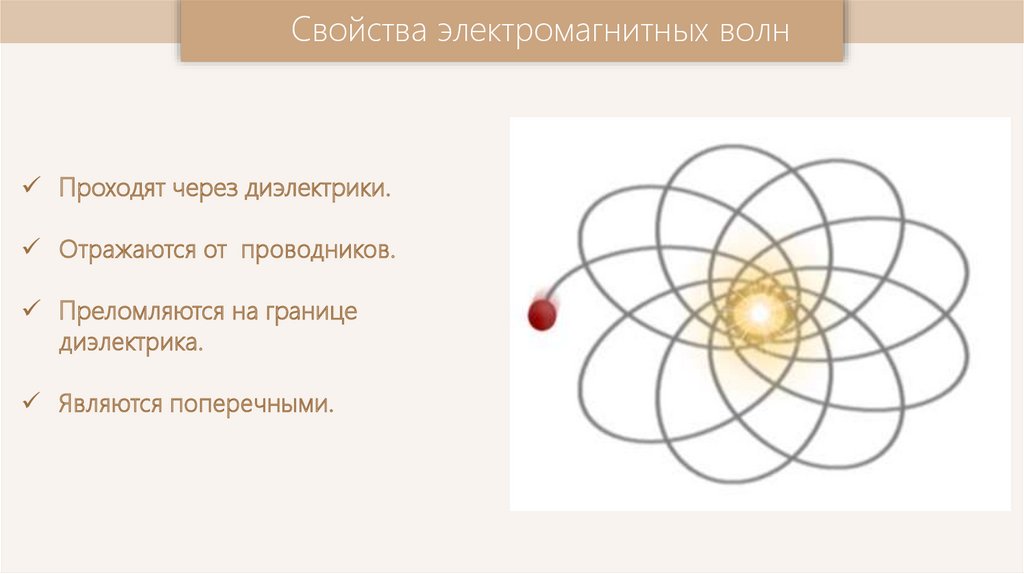 Свойства электромагнитных волн

✓ Проходят через диэлектрики.

✓ Отражаются от  проводников.

✓ Преломляются на границе диэлектрика.

✓ Являются поперечными.